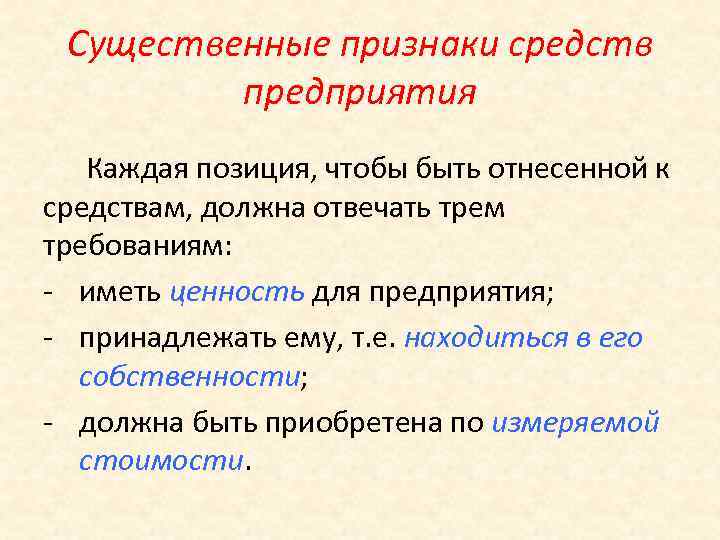 Существенные признаки средств предприятия

Каждая позиция, чтобы быть отнесенной к средствам, должна отвечать трем требованиям:

- иметь ценность для предприятия;
- принадлежать ему, т.е. находиться в его собственности;
- должна быть приобретена по измеряемой стоимости.